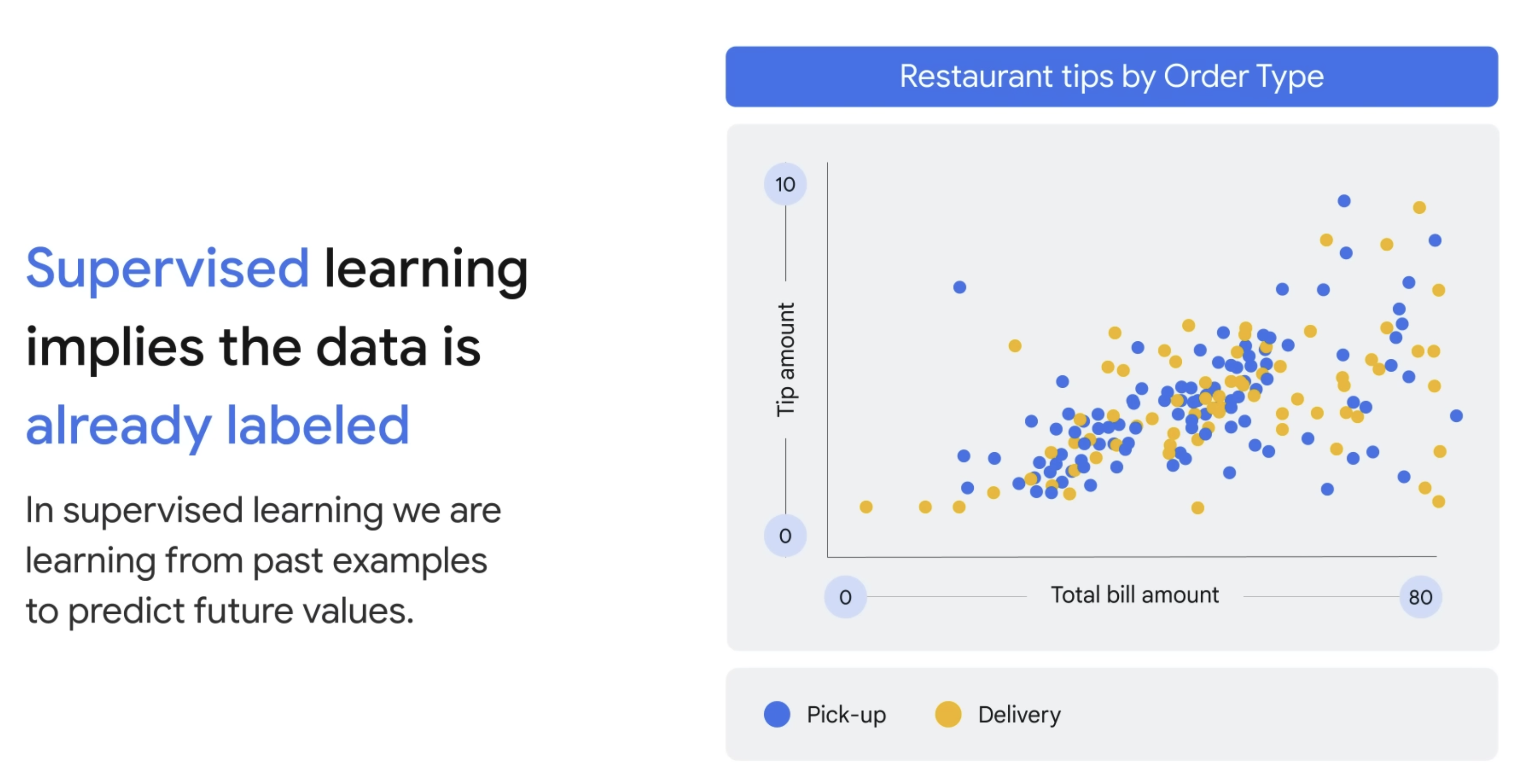 Supervised learning implies the data is already labeled

In supervised learning we are learning from past examples to predict future values.

Restaurant tips by Order Type

10

Tip amount

0

0

Total bill amount

80

Pick-up

Delivery